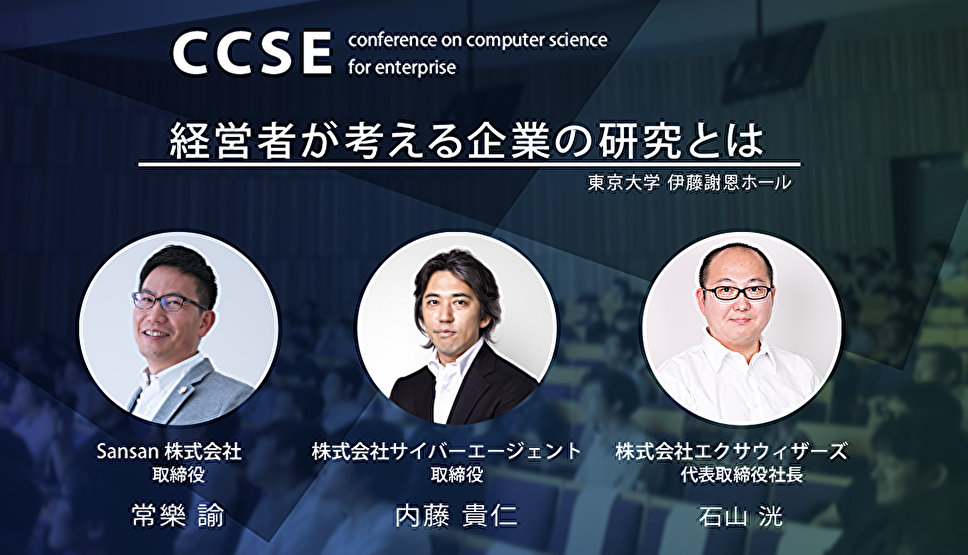 CCSE conference on computer science for enterprise

経営者が考える企業の研究とは

東京大学 伊藤謝恩ホール

Sansan 株式会社
取締役
常樂 諭

株式会社サイバーエージェント
取締役
内藤 貴仁

株式会社エクサウィザーズ
代表取締役社長
石山 洸